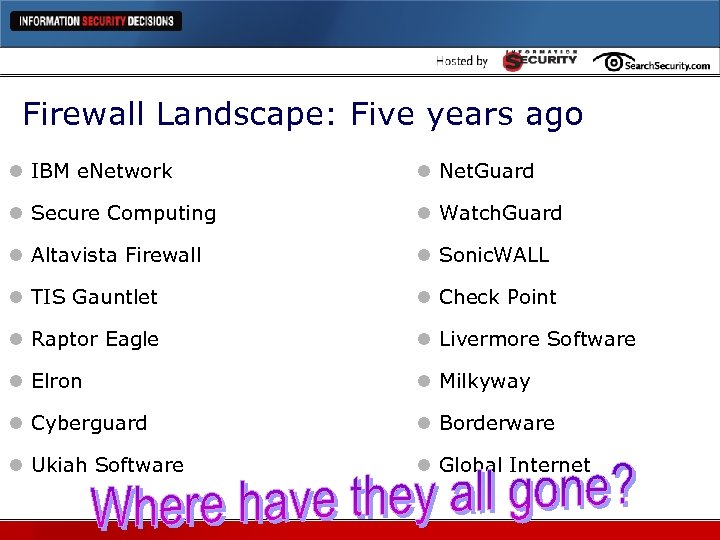 INFORMATION SECURITY DECISIONS

Hosted by INFORMATION SECURITY SearchSecurity.com

Firewall Landscape: Five years ago

- IBM eNetwork
- Secure Computing
- Altavista Firewall
- TIS Gauntlet
- Raptor Eagle
- Elron
- Cyberguard
- Ukiah Software

- NetGuard
- WatchGuard
- SonicWALL
- Check Point
- Livermore Software
- Milkyway
- Borderware
- Global Internet

Where have they all gone?